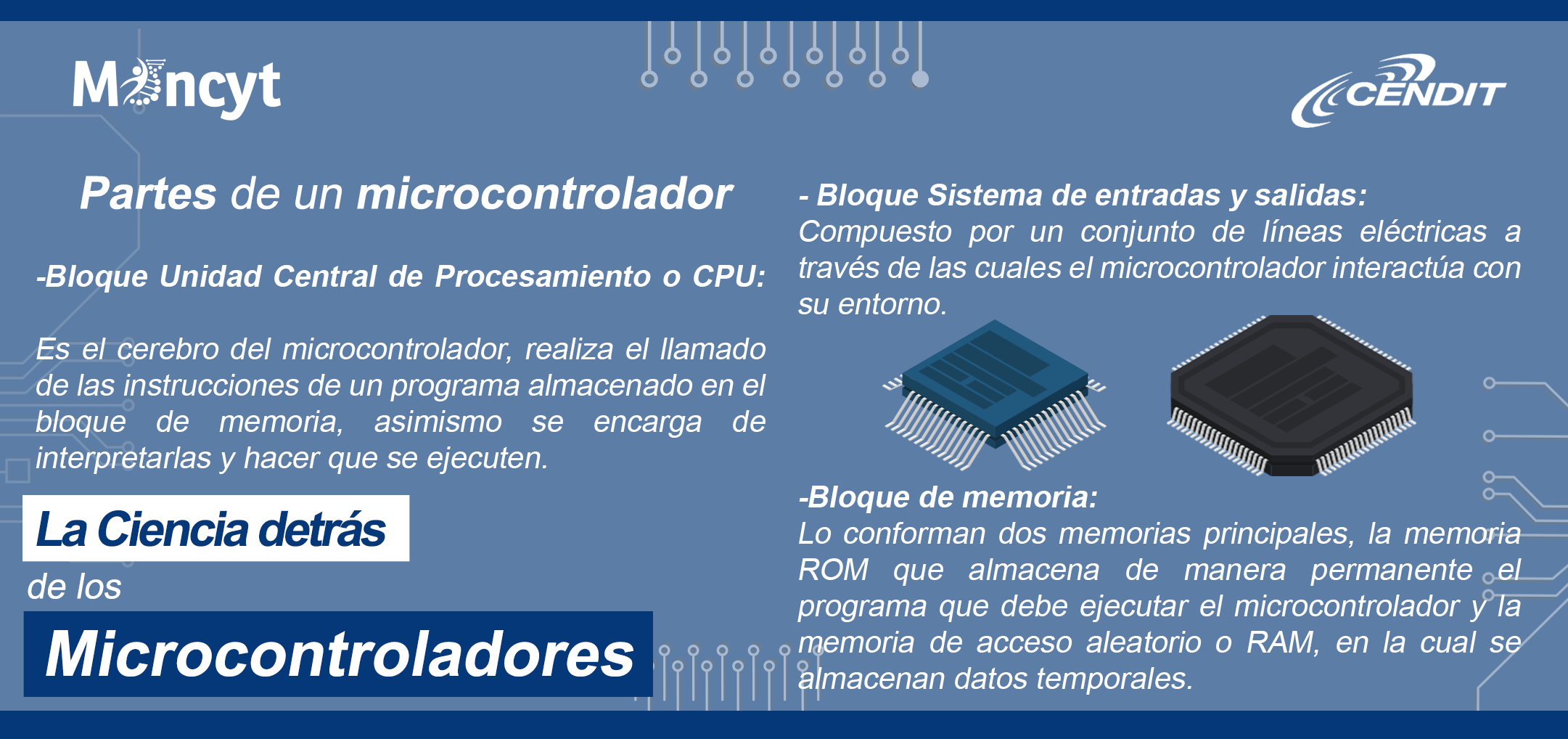 Mincyt

CENDIT

Partes de un microcontrolador

-Bloque Unidad Central de Procesamiento o CPU:

Es el cerebro del microcontrolador, realiza el llamado de las instrucciones de un programa almacenado en el bloque de memoria, asimismo se encarga de interpretarlas y hacer que se ejecuten.

La Ciencia detrás de los Microcontroladores

- Bloque Sistema de entradas y salidas:
Compuesto por un conjunto de líneas eléctricas a través de las cuales el microcontrolador interactúa con su entorno.

-Bloque de memoria:
Lo conforman dos memorias principales, la memoria ROM que almacena de manera permanente el programa que debe ejecutar el microcontrolador y la memoria de acceso aleatorio o RAM, en la cual se almacenan datos temporales.